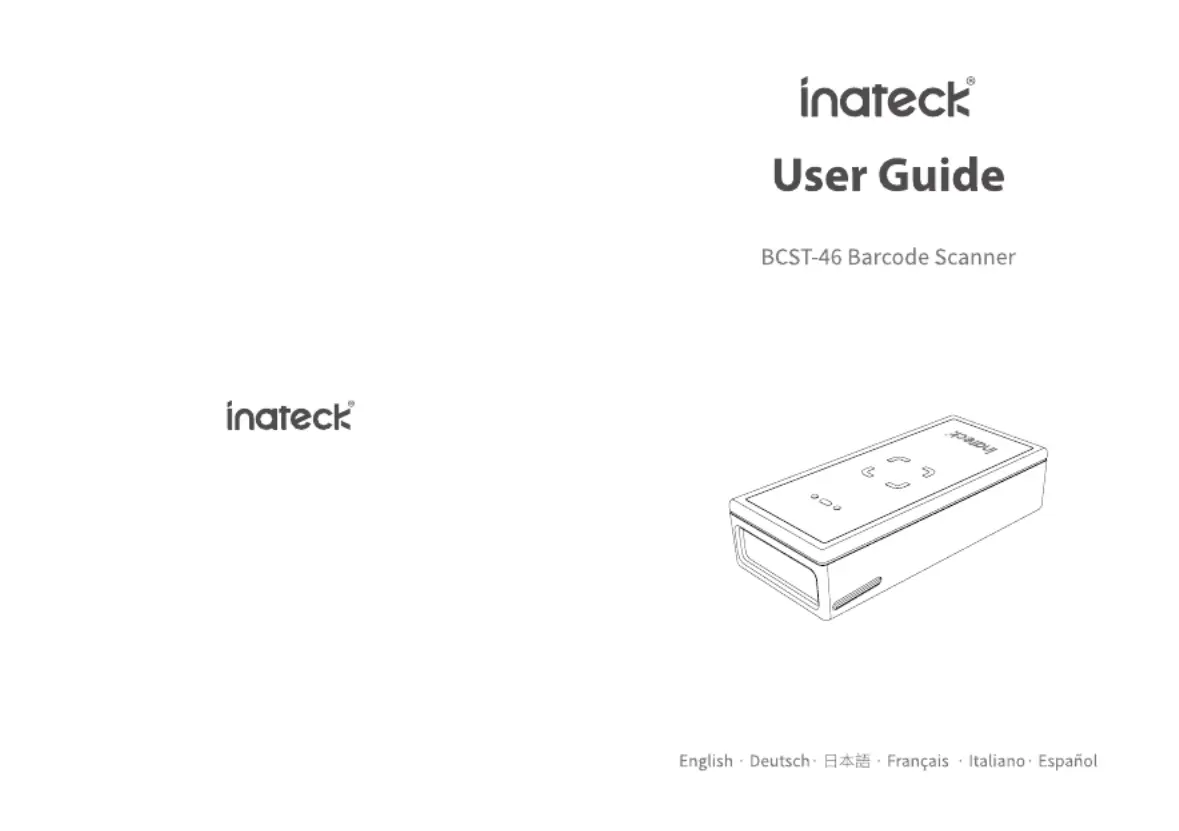 inateck®

inateck®

User Guide

BCST-46 Barcode Scanner

inateck

English · Deutsch · 日本語 · Français · Italiano · Español